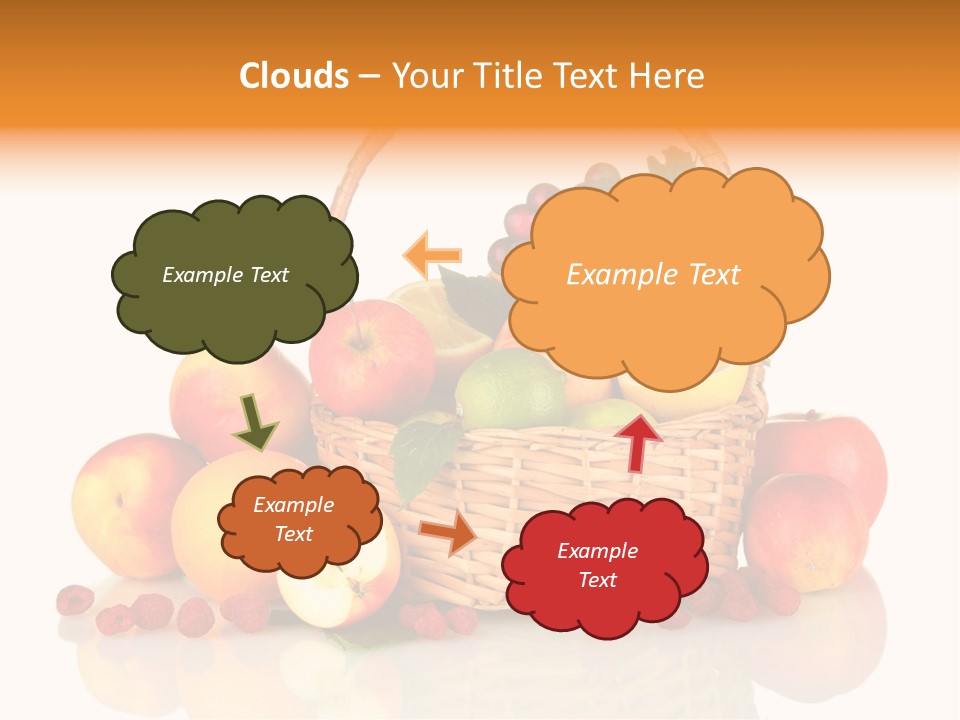 Clouds – Your Title Text Here

Example Text

Example Text

Example Text

Example Text